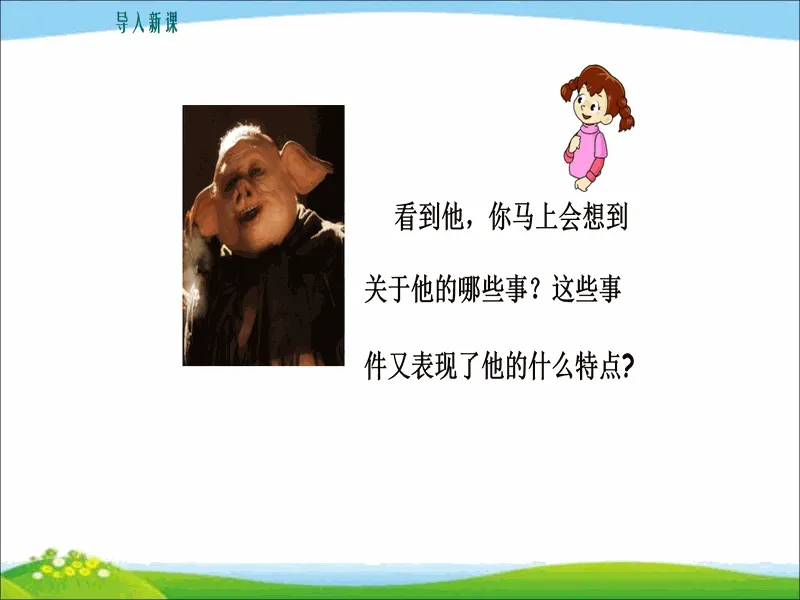 导入新课

看到他，你马上会想到关于他的哪些事？这些事件又表现了他的什么特点?